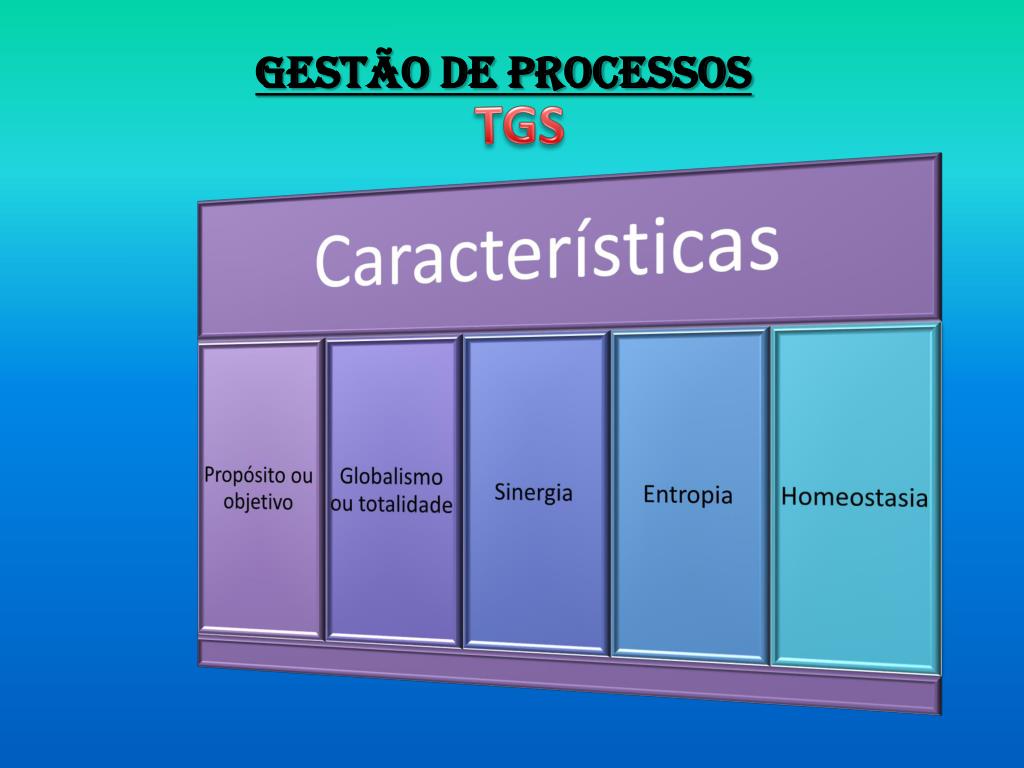 GESTÃO DE PROCESSOS
TGS

Características

Propósito ou objetivo

Globalismo ou totalidade

Sinergia

Entropia

Homeostasia